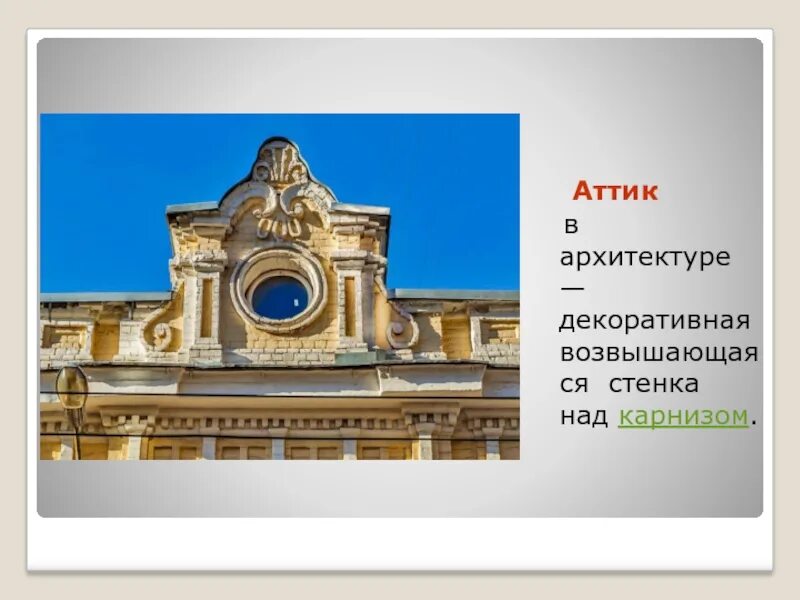 Аттик в архитектуре — декоративная возвышающаяся стенка над карнизом.